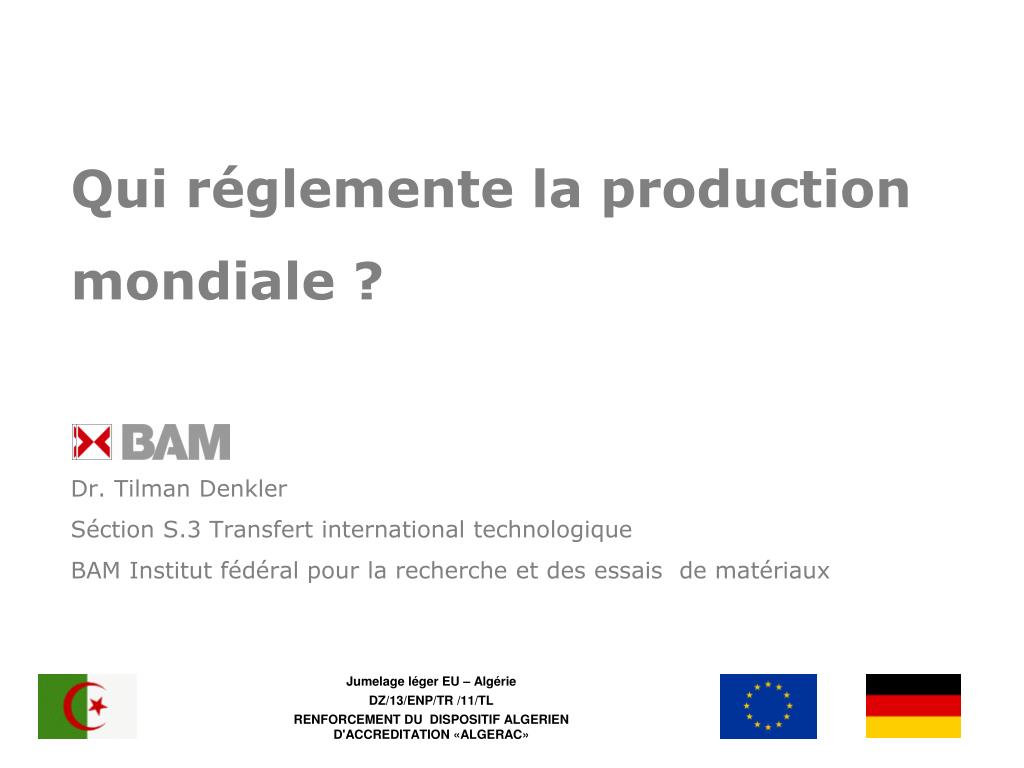 Qui réglemente la production mondiale ?

BAM

Dr. Tilman Denkler

Séction S.3 Transfert international technologique

BAM Institut fédéral pour la recherche et des essais de matériaux

Jumelage léger EU – Algérie
DZ/13/ENP/TR /11/TL
RENFORCEMENT DU DISPOSITIF ALGERIEN D'ACCREDITATION «ALGERAC»